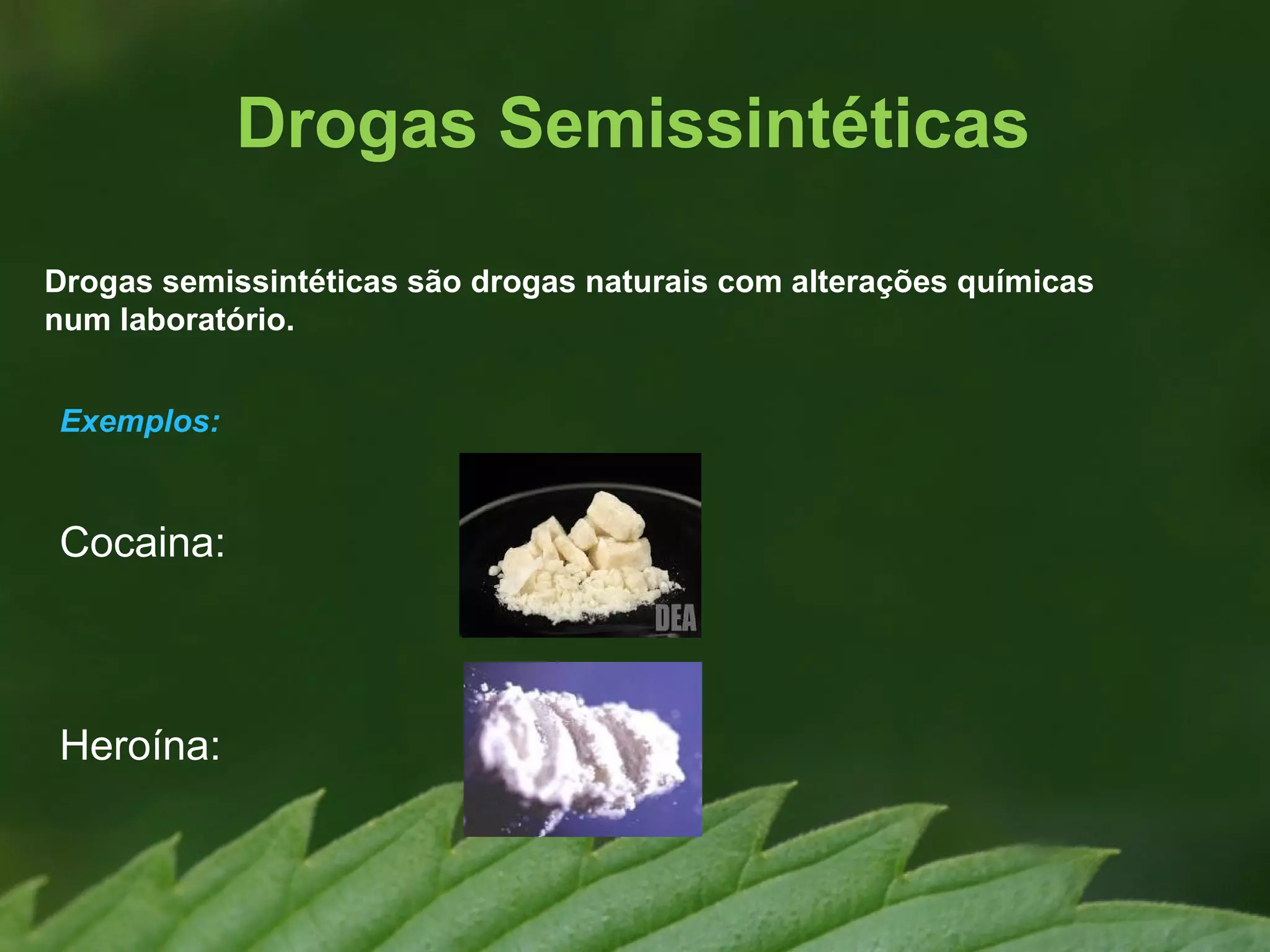 Drogas Semissintéticas

Drogas semissintéticas são drogas naturais com alterações químicas num laboratório.

Exemplos:

Cocaina:

DEA

Heroína: